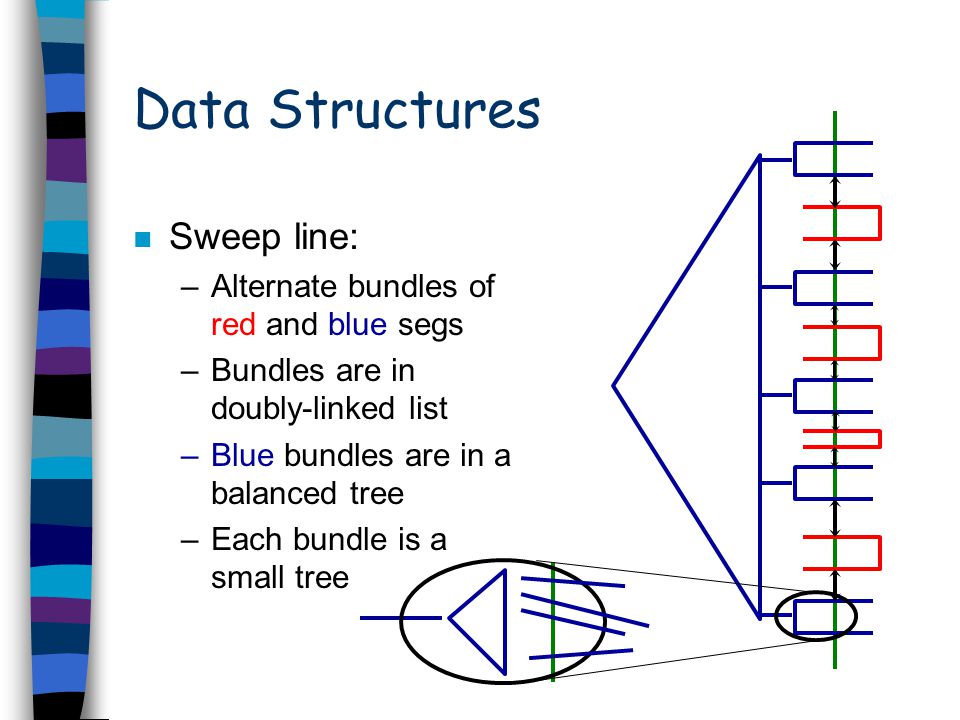 Data Structures

Sweep line:

– Alternate bundles of red and blue segs
– Bundles are in doubly-linked list
– Blue bundles are in a balanced tree
– Each bundle is a small tree